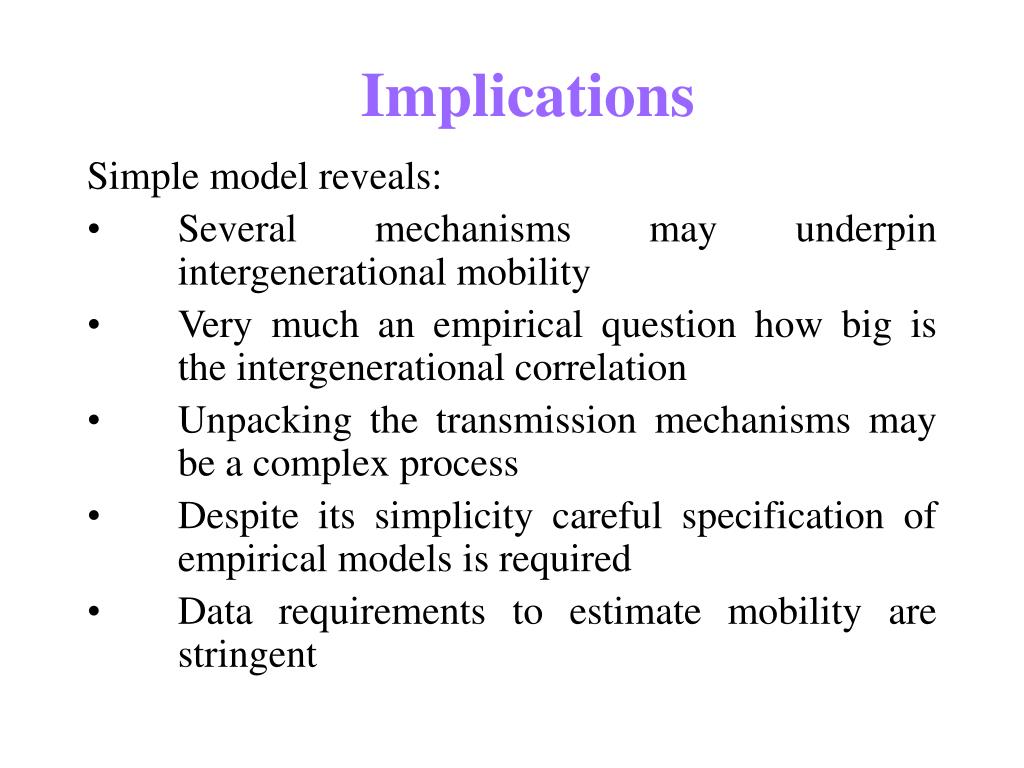 Implications

Simple model reveals:

• Several mechanisms may underpin intergenerational mobility
• Very much an empirical question how big is the intergenerational correlation
• Unpacking the transmission mechanisms may be a complex process
• Despite its simplicity careful specification of empirical models is required
• Data requirements to estimate mobility are stringent